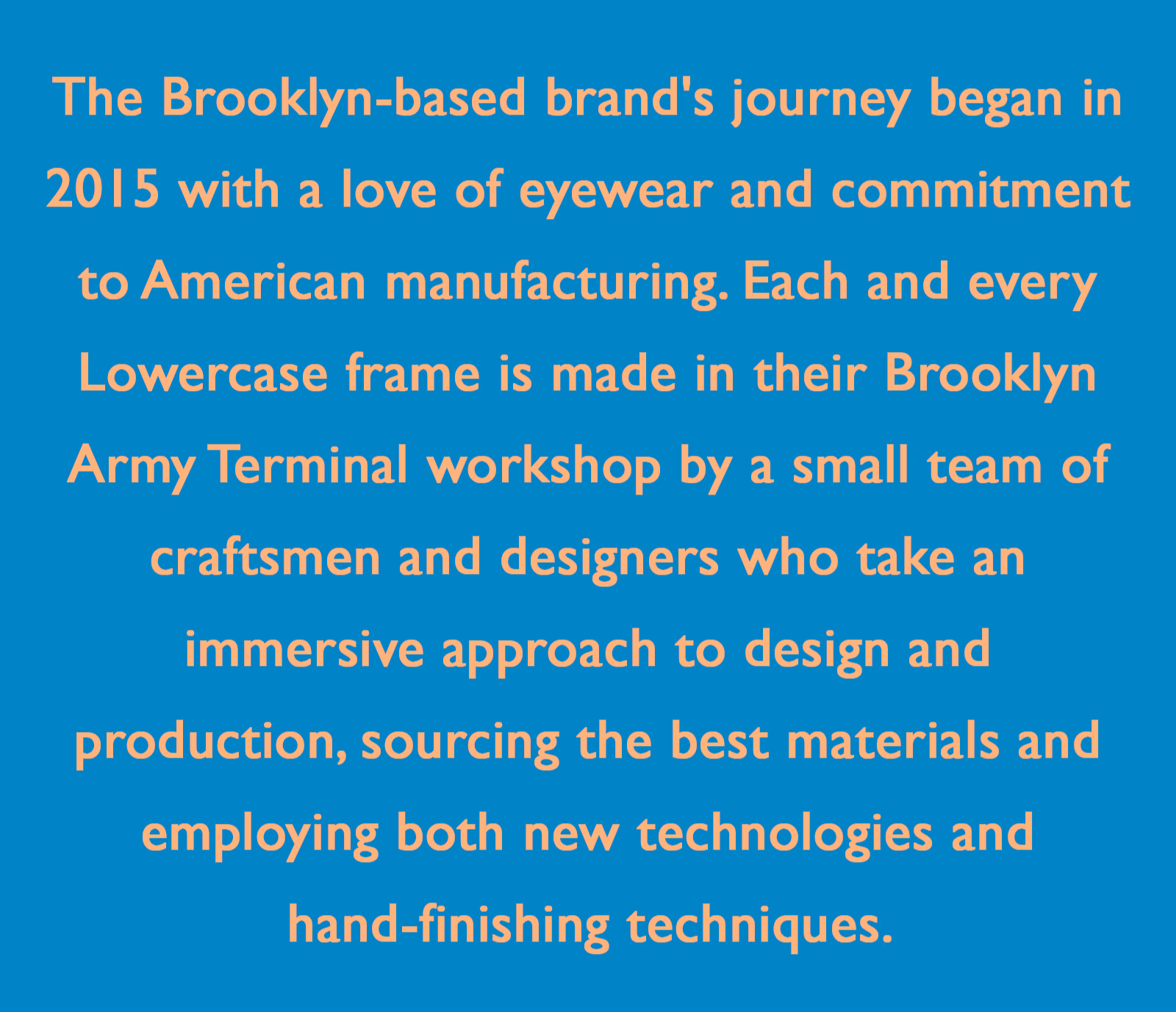 The Brooklyn-based brand's journey began in 2015 with a love of eyewear and commitment to American manufacturing. Each and every Lowercase frame is made in their Brooklyn Army Terminal workshop by a small team of craftsmen and designers who take an immersive approach to design and production, sourcing the best materials and employing both new technologies and hand-finishing techniques.